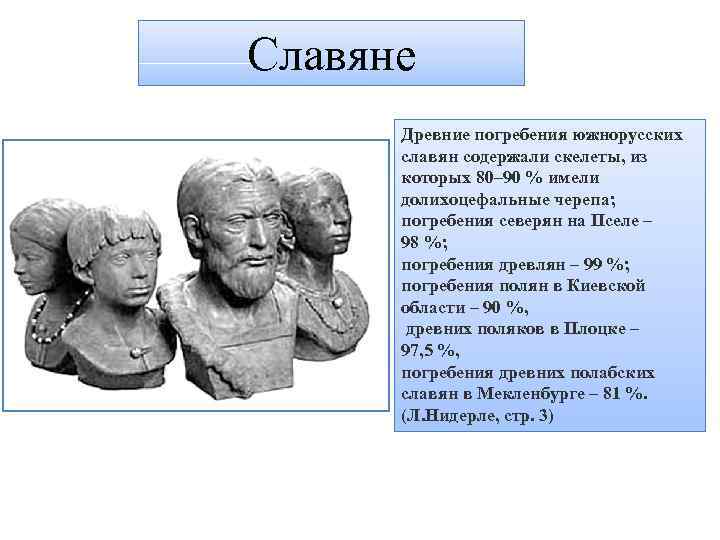 Славяне

Древние погребения южнорусских славян содержали скелеты, из которых 80–90 % имели долихоцефальные черепа;
погребения северян на Пселе – 98 %;
погребения древлян – 99 %;
погребения полян в Киевской области – 90 %,
древних поляков в Плоцке – 97,5 %,
погребения древних полабских славян в Мекленбурге – 81 %.
(Л.Нидерле, стр. 3)